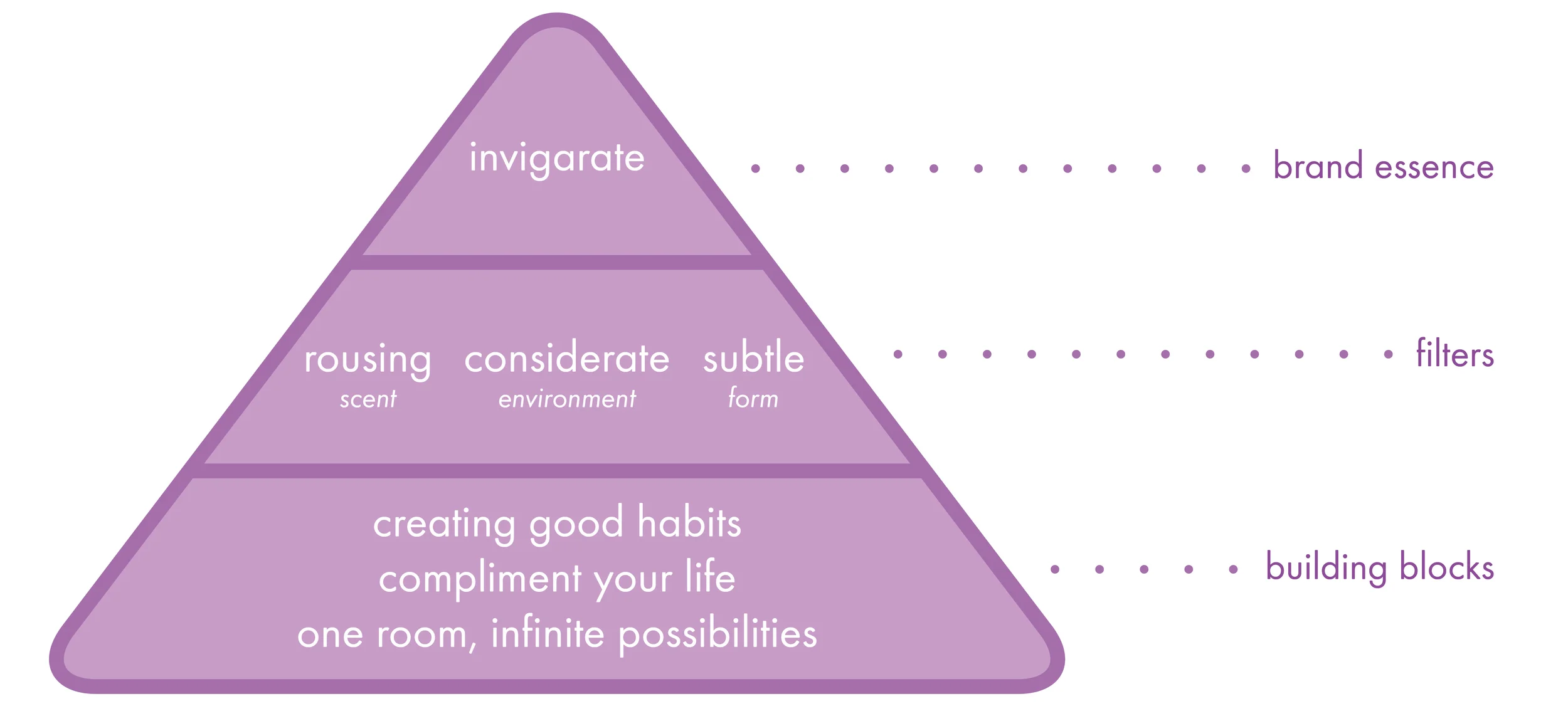 invigarate

brand essence

rousing
scent

considerate
environment

subtle
form

filters

creating good habits
compliment your life
one room, infinite possibilities

building blocks